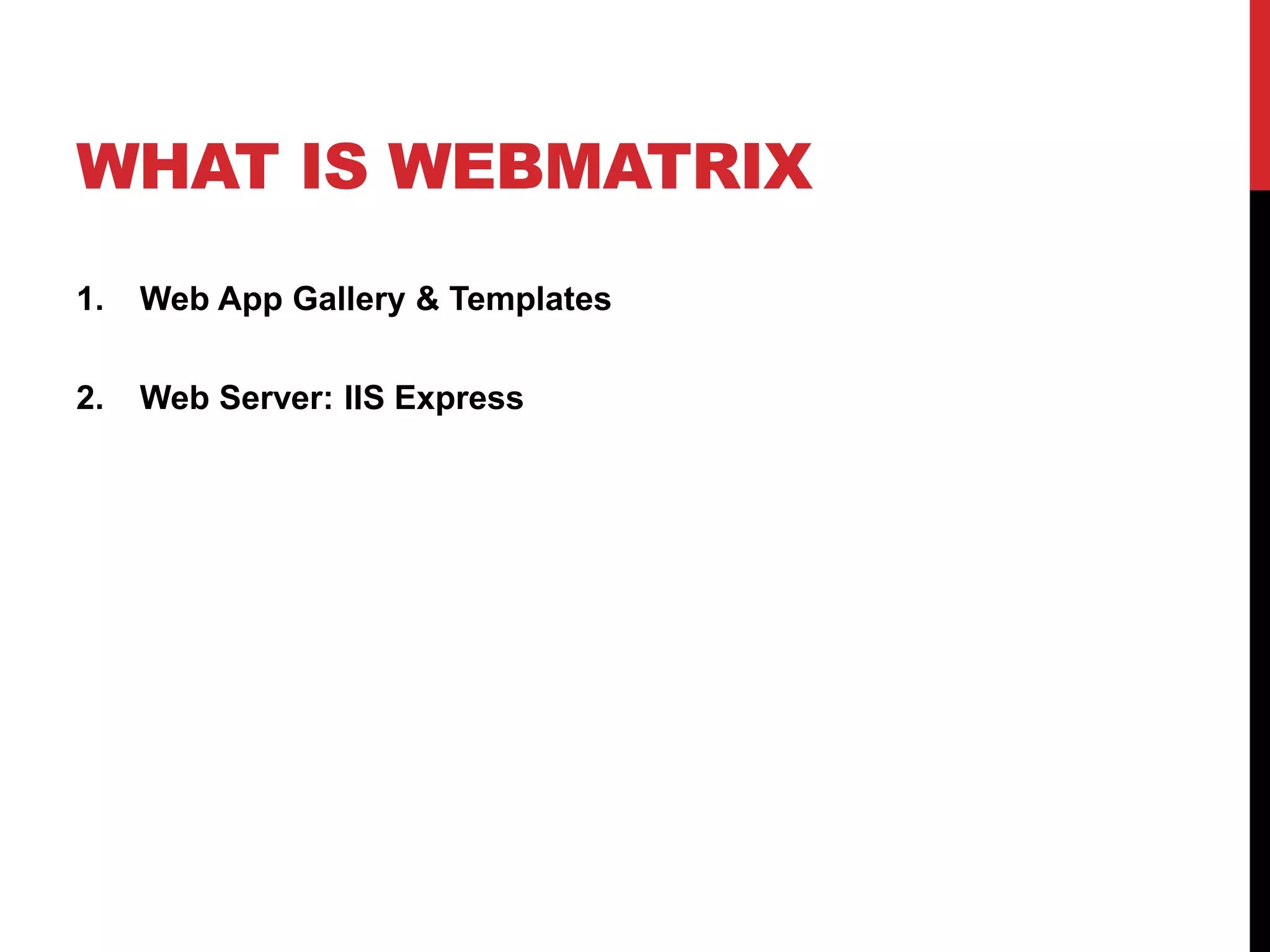 WHAT IS WEBMATRIX

1. Web App Gallery & Templates

2. Web Server: IIS Express